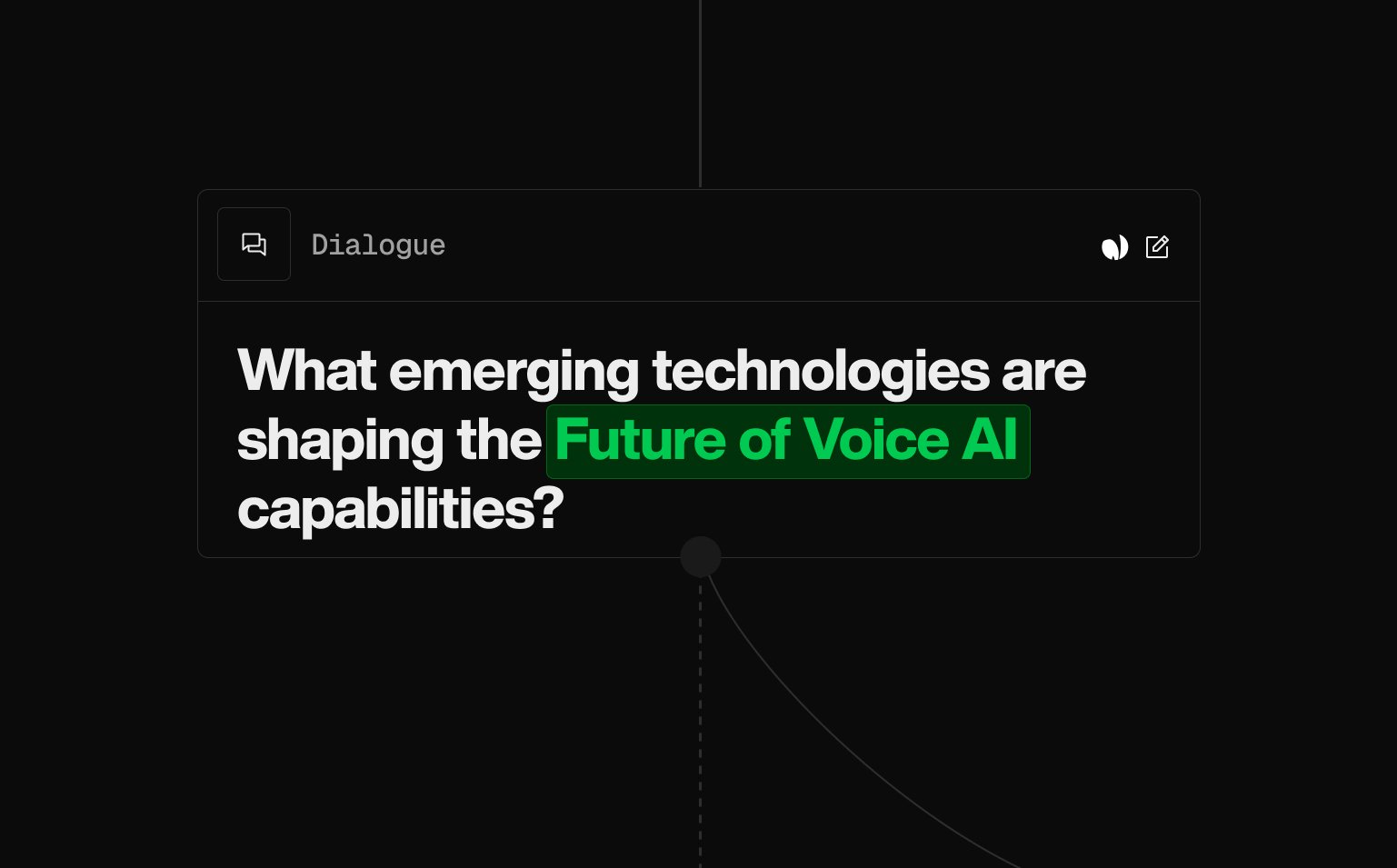 Dialogue

What emerging technologies are shaping the Future of Voice AI capabilities?